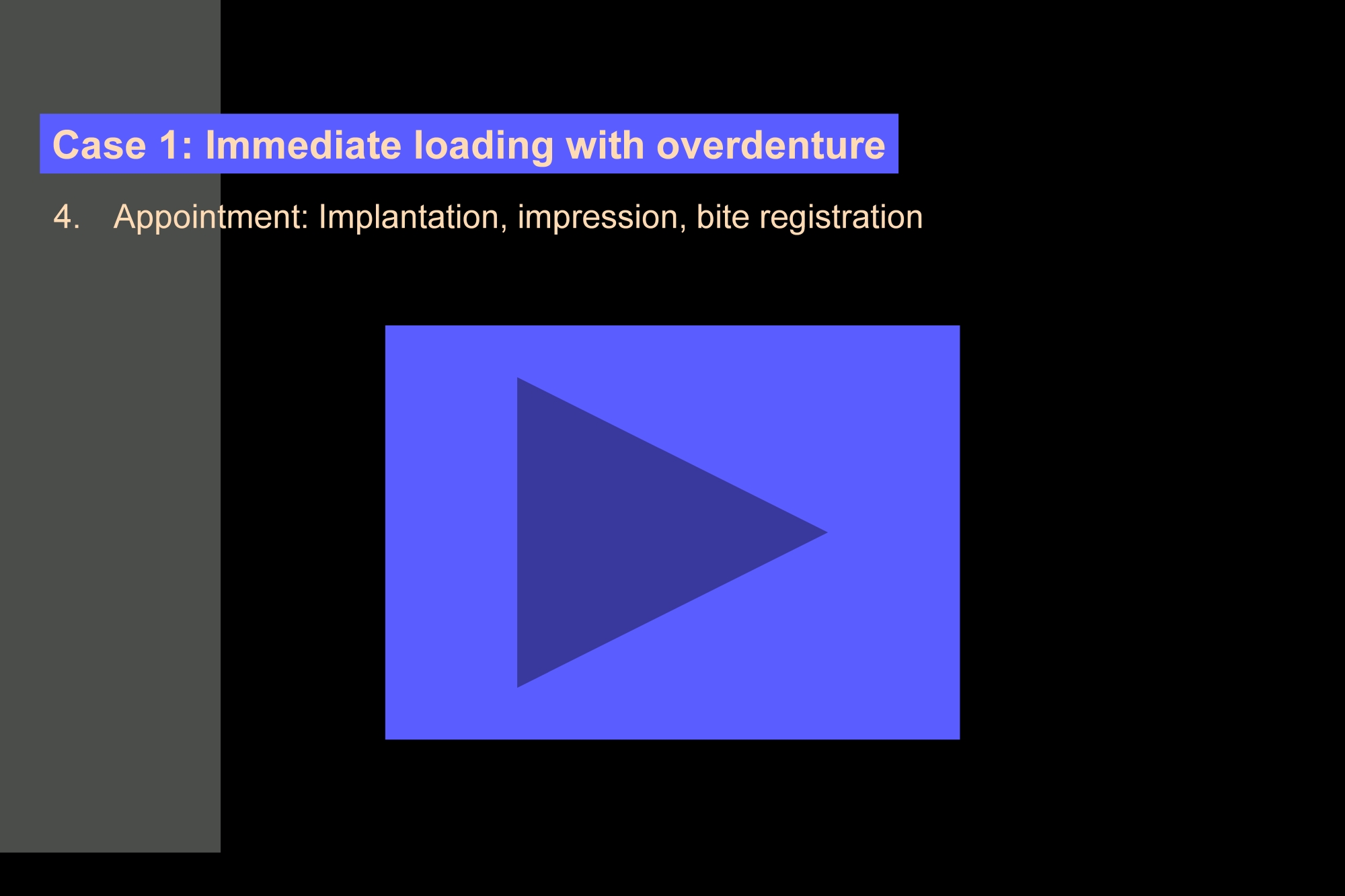 Case 1: Immediate loading with overdenture

4. Appointment: Implantation, impression, bite registration